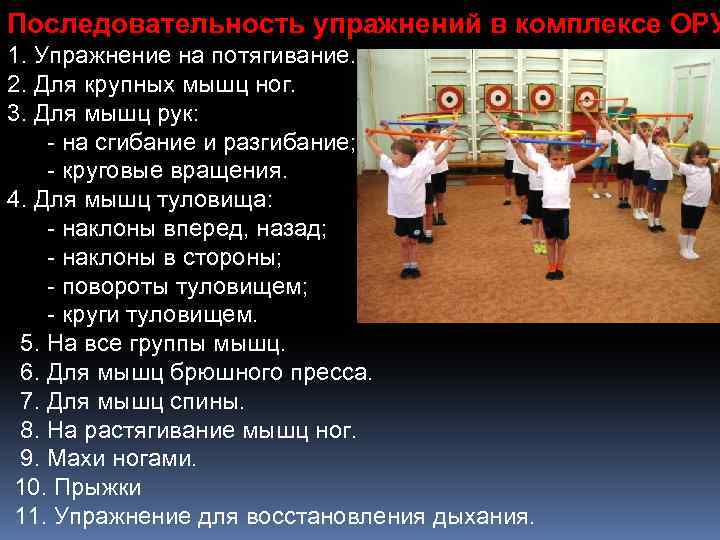 Последовательность упражнений в комплексе ОРУ

1. Упражнение на потягивание.
2. Для крупных мышц ног.
3. Для мышц рук:
- на сгибание и разгибание;
- круговые вращения.
4. Для мышц туловища:
- наклоны вперед, назад;
- наклоны в стороны;
- повороты туловищем;
- круги туловищем.
5. На все группы мышц.
6. Для мышц брюшного пресса.
7. Для мышц спины.
8. На растягивание мышц ног.
9. Махи ногами.
10. Прыжки
11. Упражнение для восстановления дыхания.